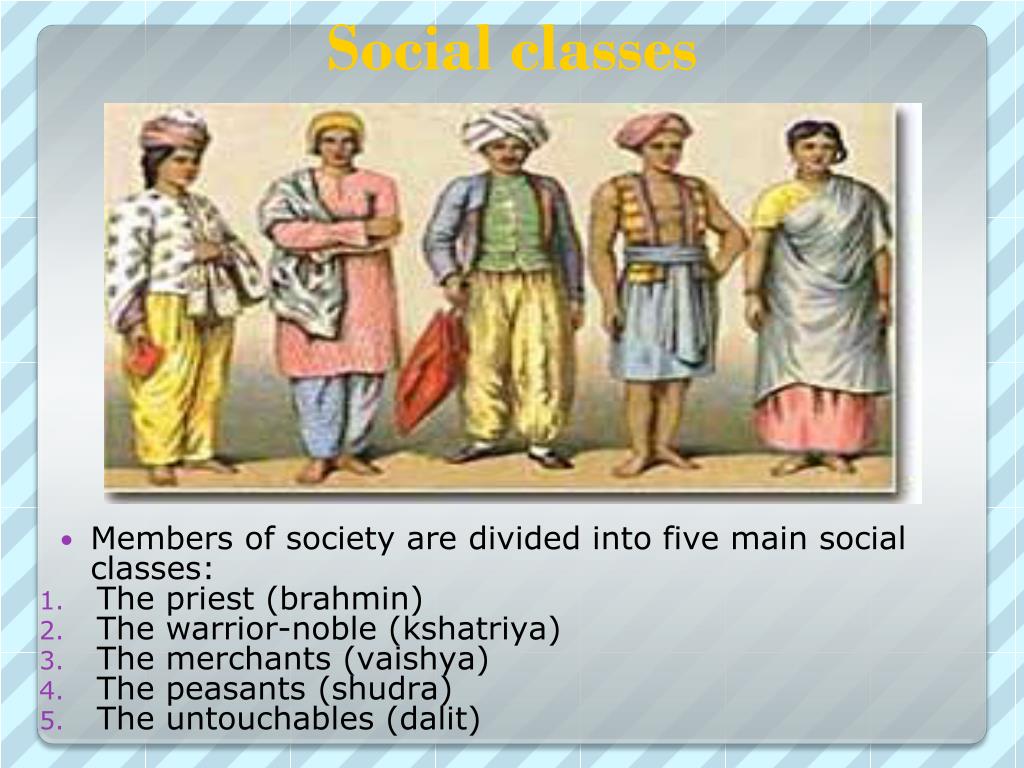 Social classes

• Members of society are divided into five main social classes:
1. The priest (brahmin)
2. The warrior-noble (kshatriya)
3. The merchants (vaishya)
4. The peasants (shudra)
5. The untouchables (dalit)